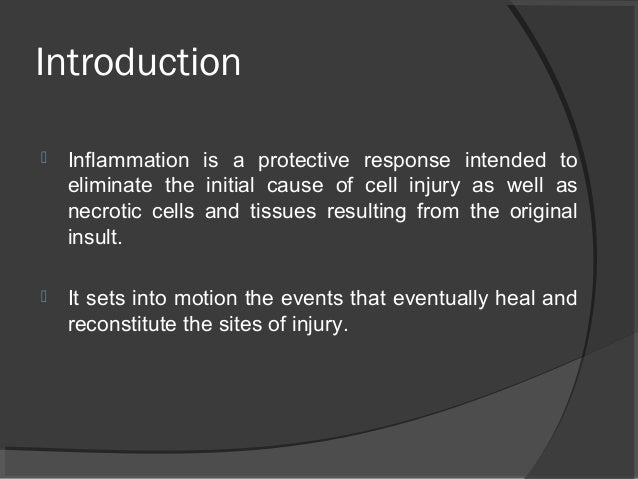 Introduction

Inflammation is a protective response intended to eliminate the initial cause of cell injury as well as necrotic cells and tissues resulting from the original insult.

It sets into motion the events that eventually heal and reconstitute the sites of injury.